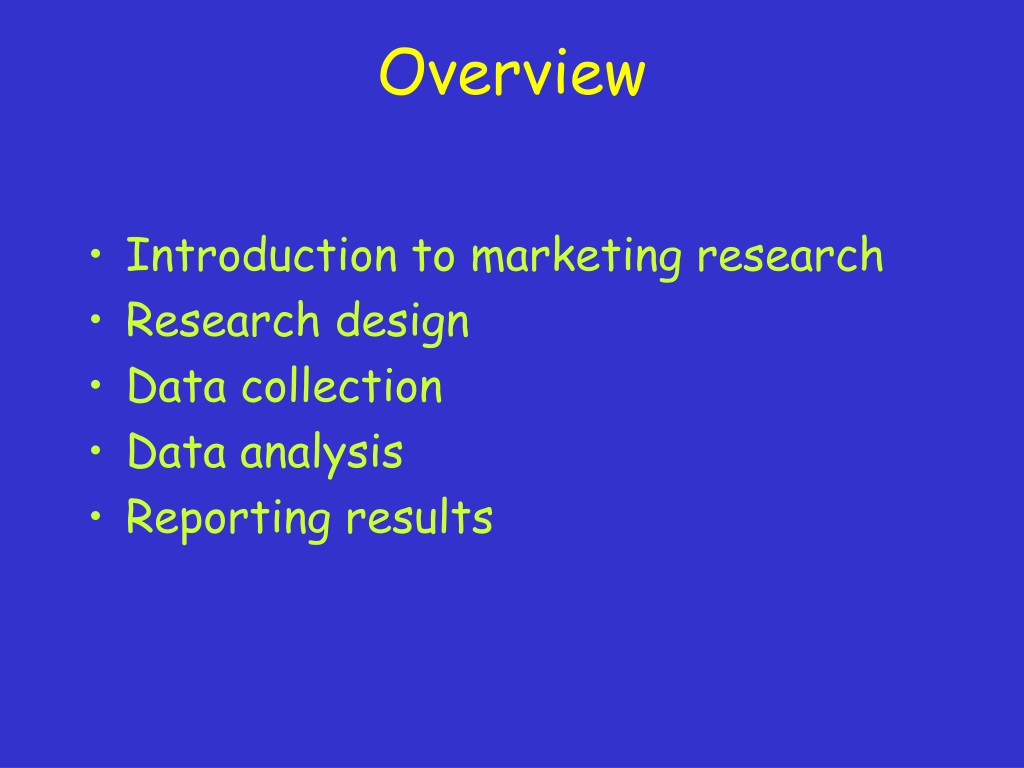 Overview

• Introduction to marketing research
• Research design
• Data collection
• Data analysis
• Reporting results